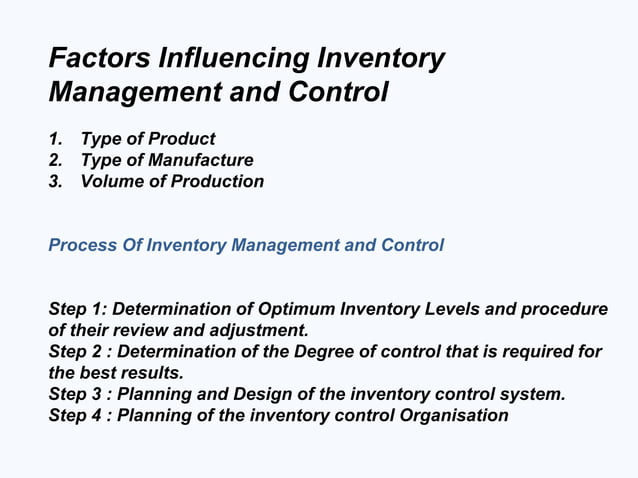 Factors Influencing Inventory Management and Control

1. Type of Product
2. Type of Manufacture
3. Volume of Production

Process Of Inventory Management and Control

Step 1: Determination of Optimum Inventory Levels and procedure of their review and adjustment.
Step 2 : Determination of the Degree of control that is required for the best results.
Step 3 : Planning and Design of the inventory control system.
Step 4 : Planning of the inventory control Organisation